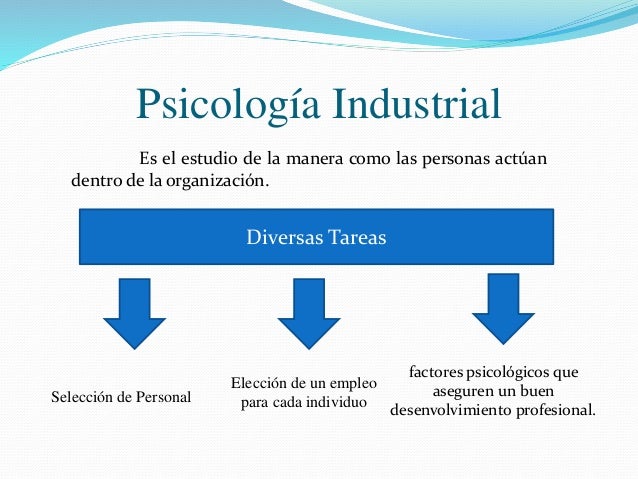 Psicología Industrial

Es el estudio de la manera como las personas actúan dentro de la organización.

Diversas Tareas

Selección de Personal

Elección de un empleo para cada individuo

factores psicológicos que aseguren un buen desenvolvimiento profesional.